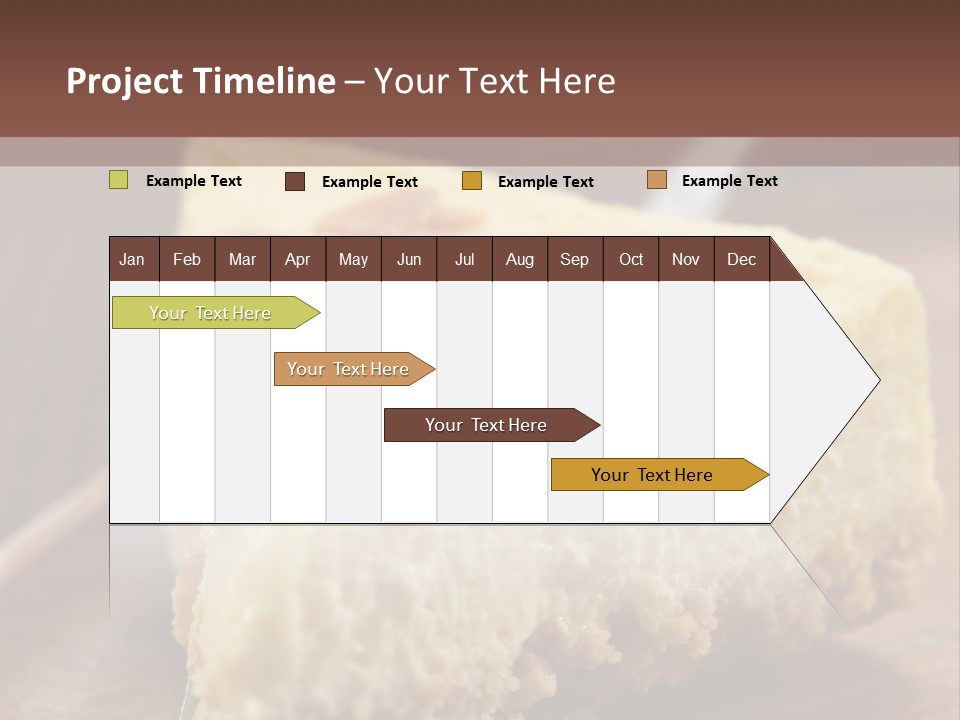 Project Timeline – Your Text Here

Example Text Example Text Example Text Example Text

| Jan | Feb | Mar | Apr | May | Jun | Jul | Aug | Sep | Oct | Nov | Dec |
|---|---|---|---|---|---|---|---|---|---|---|---|

Your Text Here

Your Text Here

Your Text Here

Your Text Here